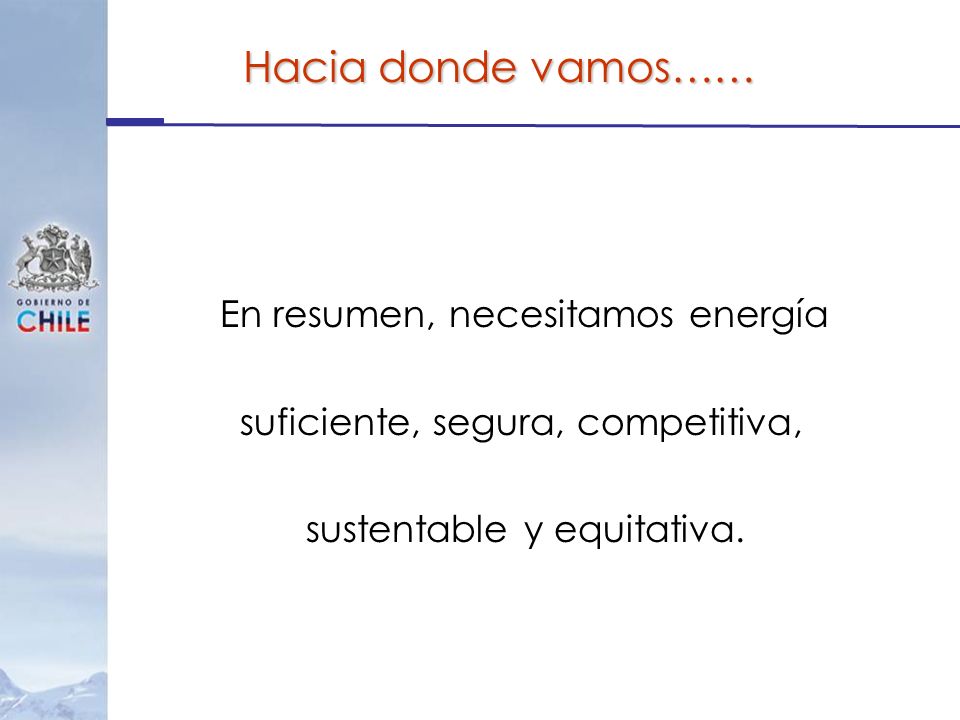 Hacia donde vamos……

GOBIERNO DE CHILE

En resumen, necesitamos energía suficiente, segura, competitiva, sustentable y equitativa.